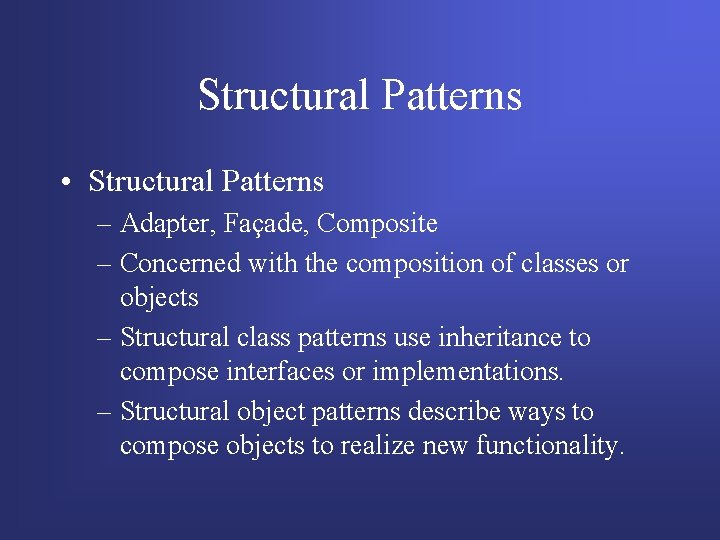 Structural Patterns

• Structural Patterns

– Adapter, Façade, Composite

– Concerned with the composition of classes or objects

– Structural class patterns use inheritance to compose interfaces or implementations.

– Structural object patterns describe ways to compose objects to realize new functionality.